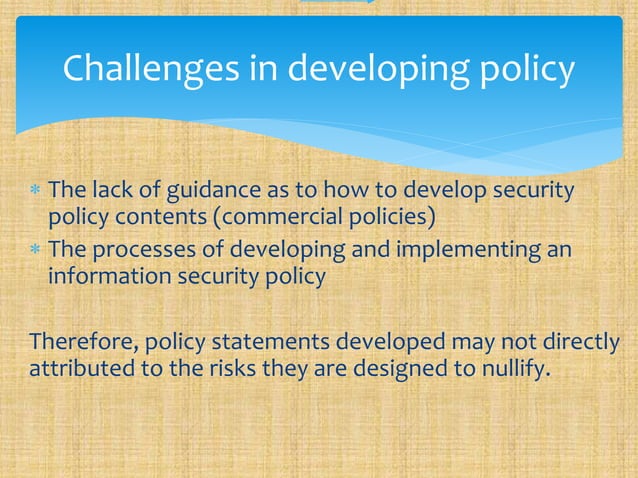 Challenges in developing policy

* The lack of guidance as to how to develop security policy contents (commercial policies)
* The processes of developing and implementing an information security policy

Therefore, policy statements developed may not directly attributed to the risks they are designed to nullify.